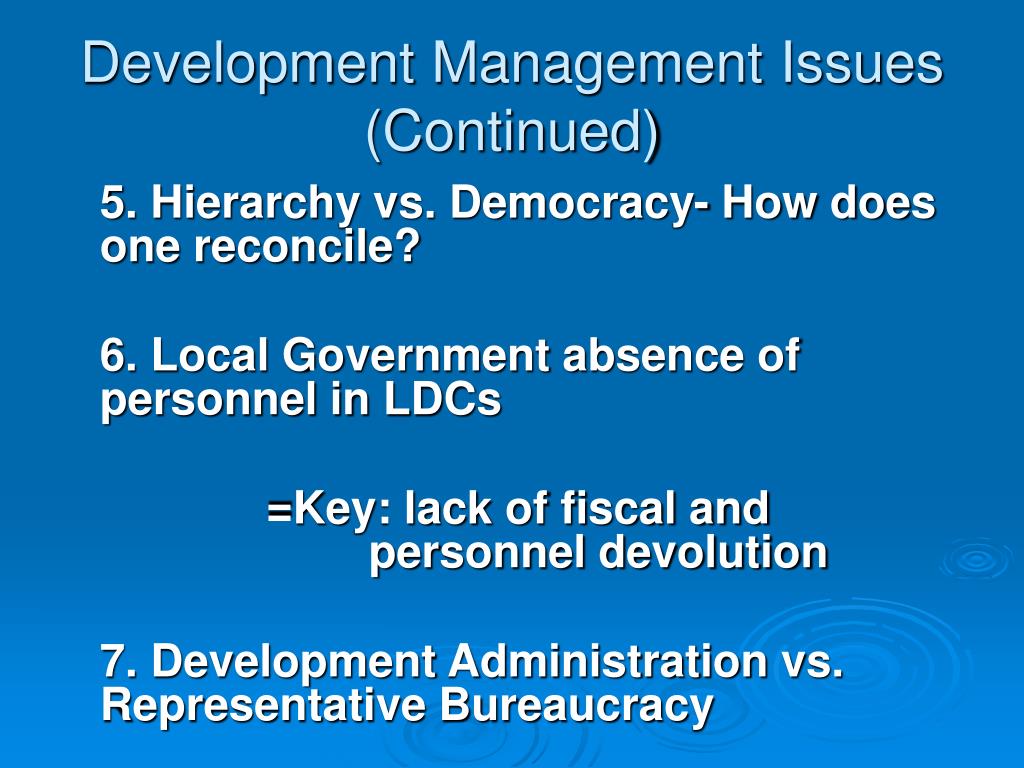 Development Management Issues (Continued)

5. Hierarchy vs. Democracy- How does one reconcile?

6. Local Government absence of personnel in LDCs

=Key: lack of fiscal and personnel devolution

7. Development Administration vs. Representative Bureaucracy